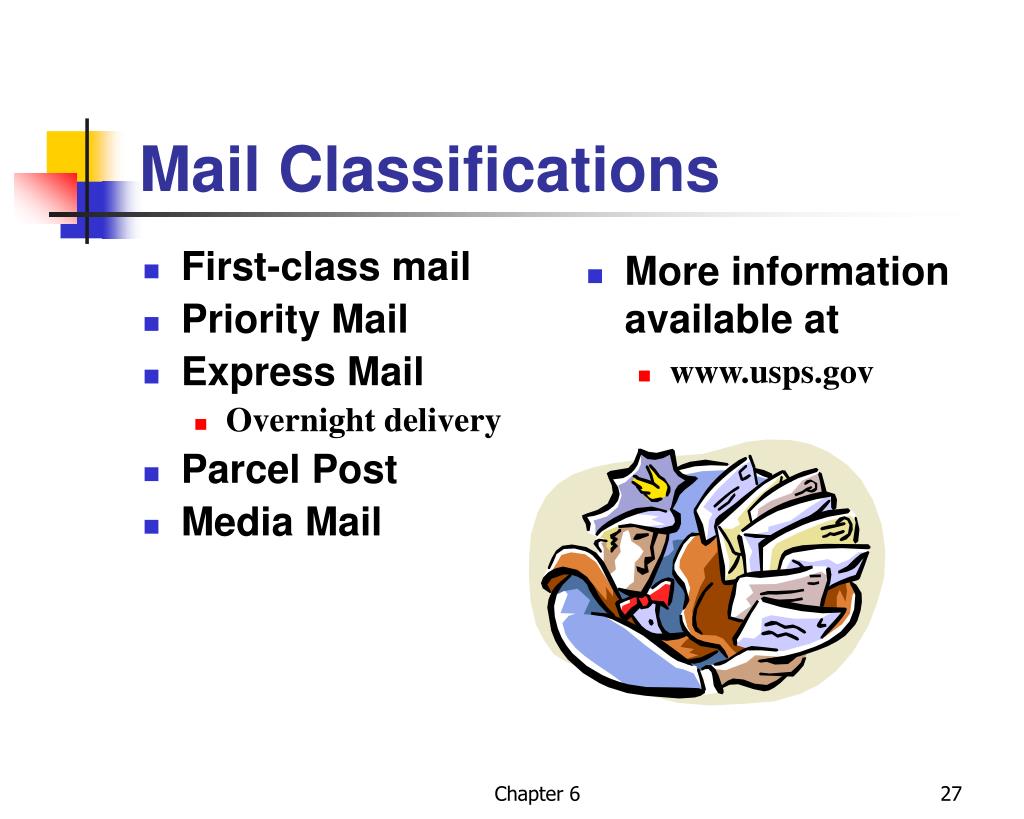 Mail Classifications

- First-class mail
- Priority Mail
- Express Mail
  - Overnight delivery
- Parcel Post
- Media Mail

- More information available at
  - www.usps.gov

Chapter 6

27